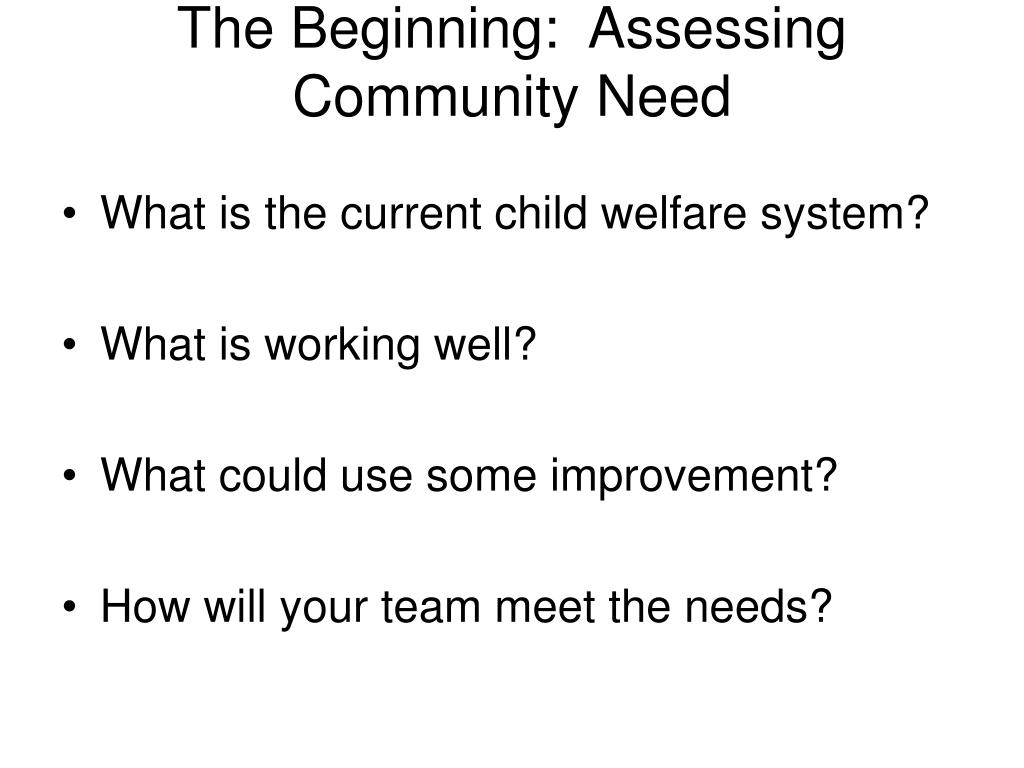 The Beginning: Assessing Community Need

• What is the current child welfare system?

• What is working well?

• What could use some improvement?

• How will your team meet the needs?